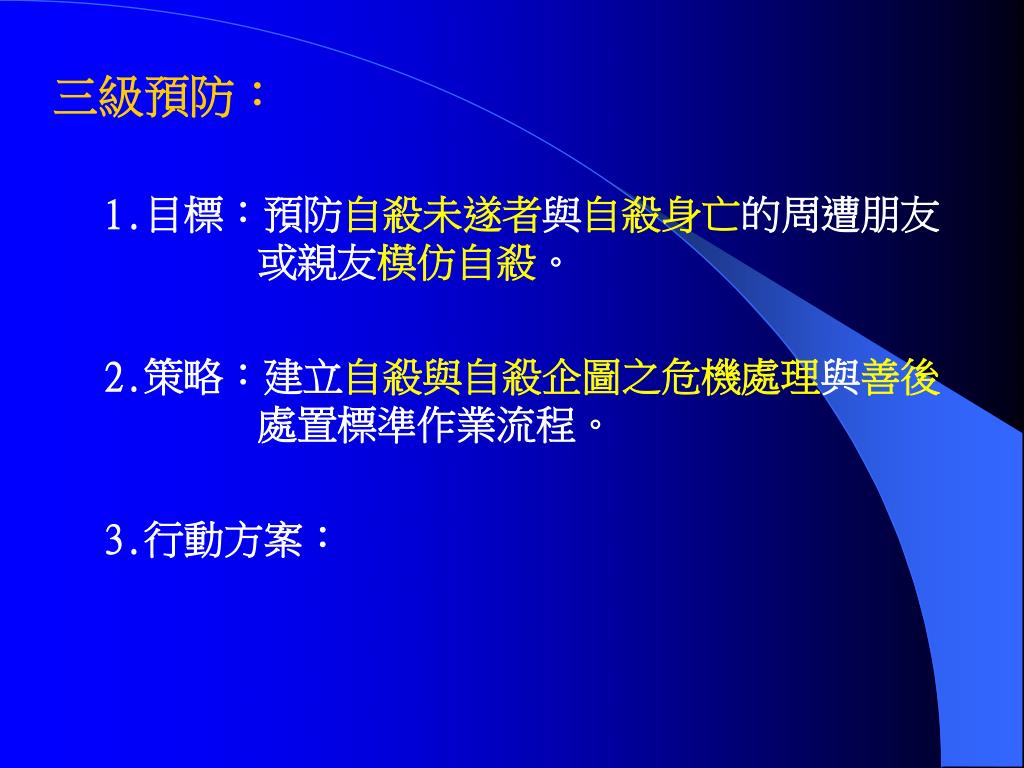 三級預防：

1.目標：預防自殺未遂者與自殺身亡的周遭朋友或親友模仿自殺。

2.策略：建立自殺與自殺企圖之危機處理與善後處置標準作業流程。

3.行動方案：